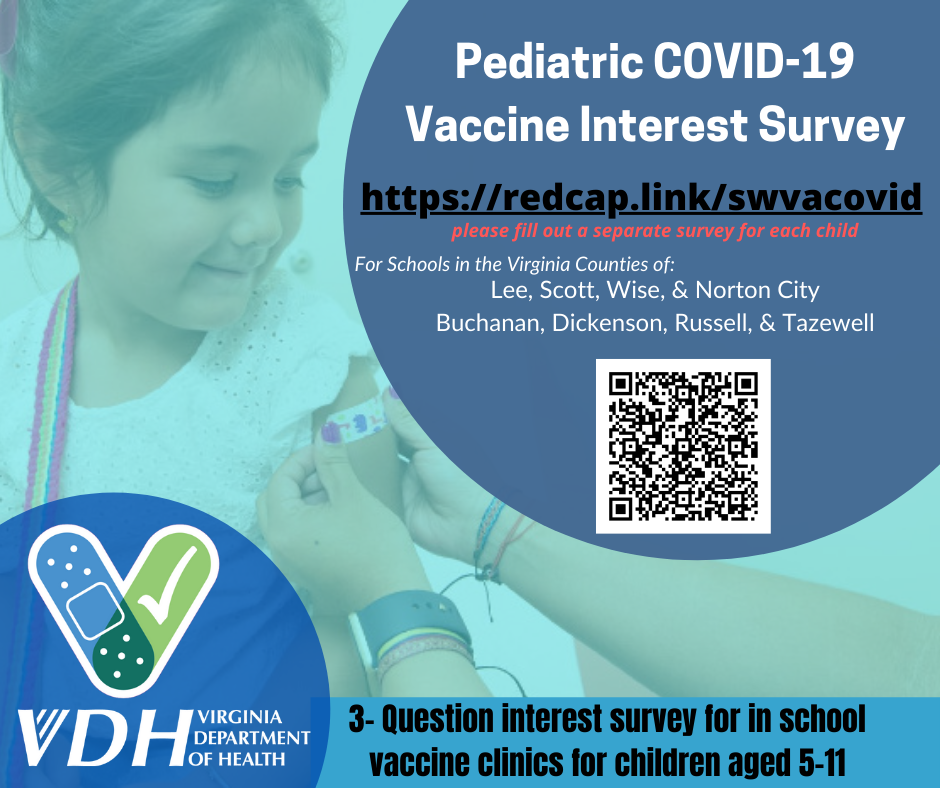 Pediatric COVID-19 Vaccine Interest Survey

https://redcap.link/swvacovid

please fill out a separate survey for each child

For Schools in the Virginia Counties of:

Lee, Scott, Wise, & Norton City

Buchanan, Dickenson, Russell, & Tazewell

VDH VIRGINIA DEPARTMENT OF HEALTH

3- Question interest survey for in school vaccine clinics for children aged 5-11